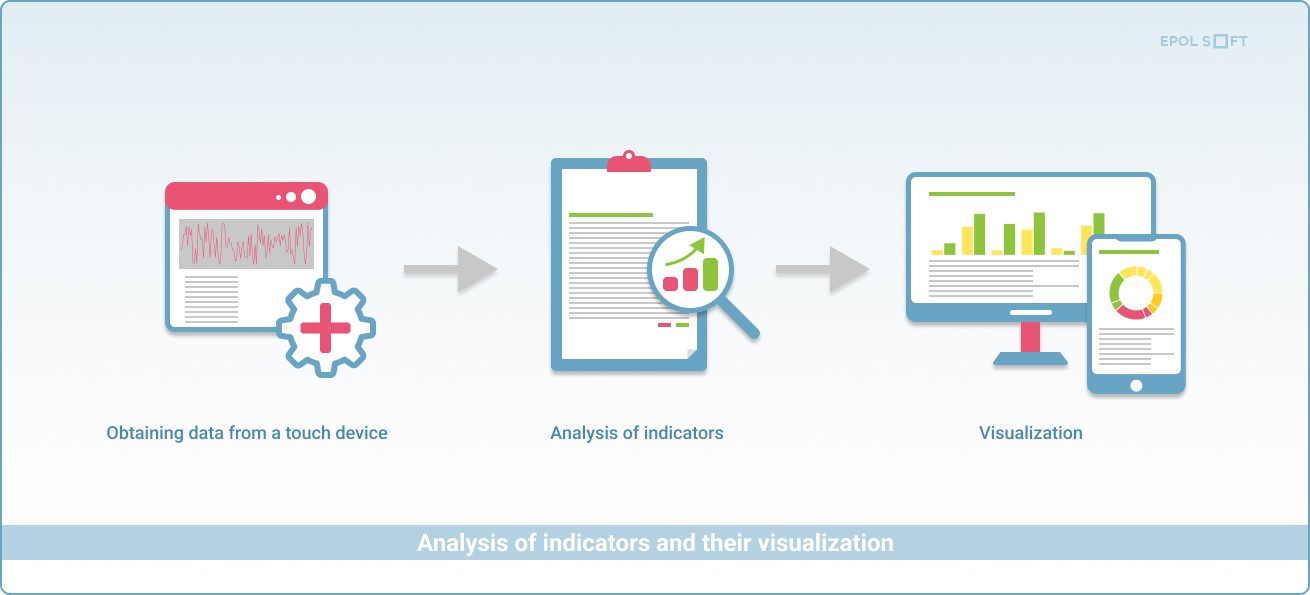 EPOL SOFT

Obtaining data from a touch device

Analysis of indicators

Visualization

Analysis of indicators and their visualization